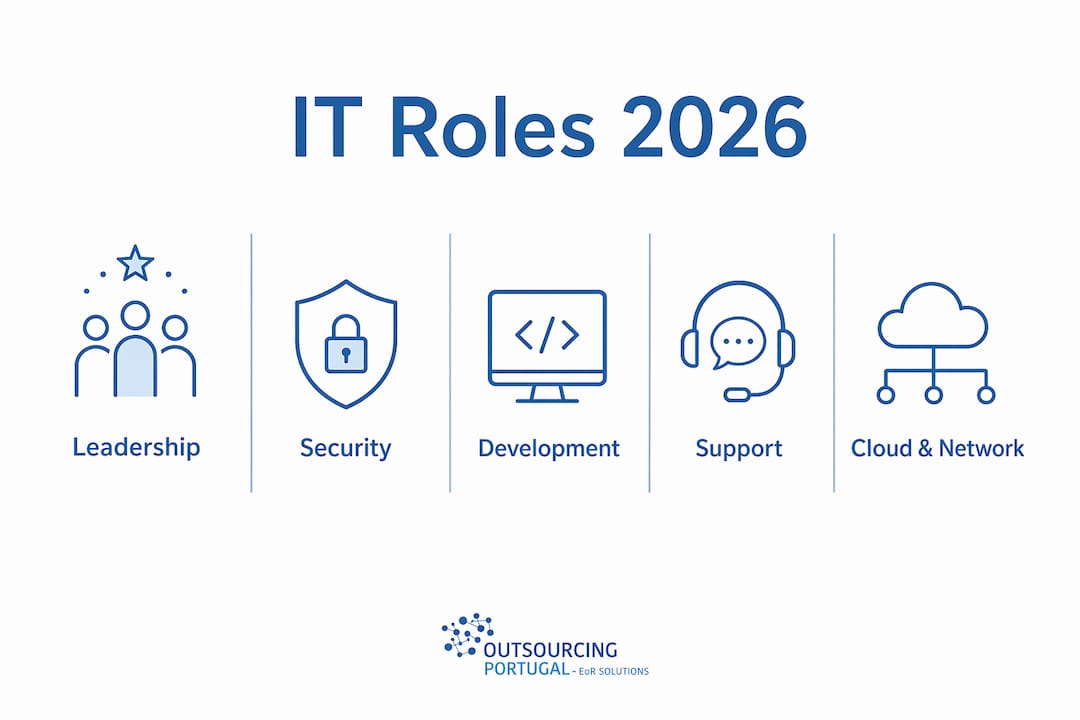 IT Roles 2026

Leadership

Security

</>

Development

Support

Cloud & Network

OUTSOURCING
PORTUGAL - EoR SOLUTIONS